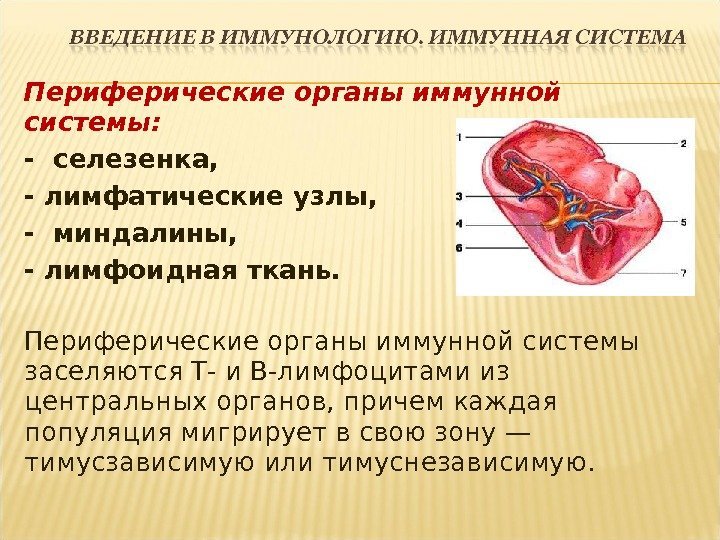 ВВЕДЕНИЕ В ИММУНОЛОГИЮ. ИММУННАЯ СИСТЕМА

Периферические органы иммунной системы:
- селезенка,
- лимфатические узлы,
- миндалины,
- лимфоидная ткань.

1
2
3
4
5
6
7

Периферические органы иммунной системы заселяются Т- и В-лимфоцитами из центральных органов, причем каждая популяция мигрирует в свою зону — тимусзависимую или тимуснезависимую.